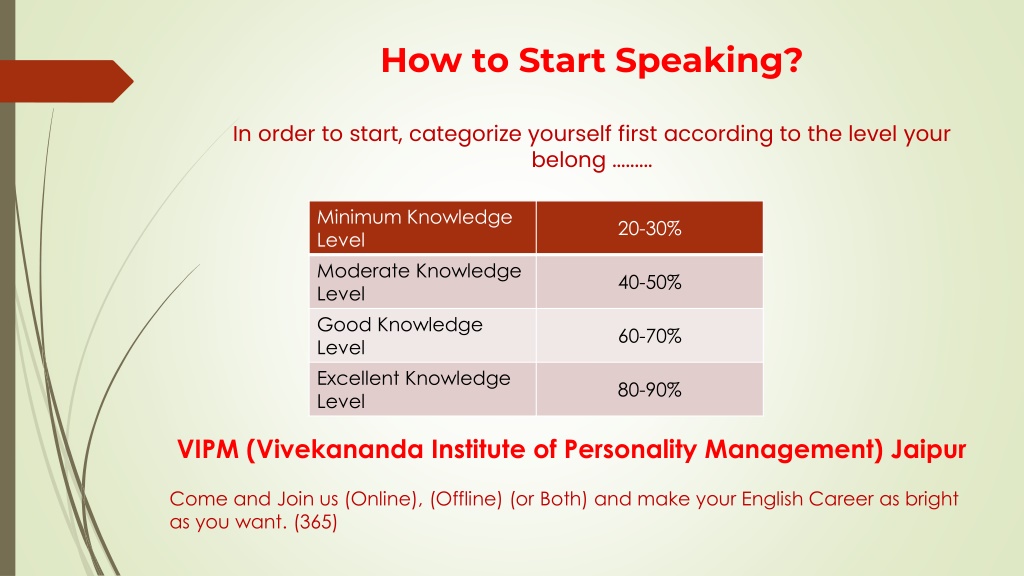 How to Start Speaking?

In order to start, categorize yourself first according to the level your belong .........

| Minimum Knowledge Level | 20-30% |
|---|---|
| Moderate Knowledge Level | 40-50% |
| Good Knowledge Level | 60-70% |
| Excellent Knowledge Level | 80-90% |

VIPM (Vivekananda Institute of Personality Management) Jaipur

Come and Join us (Online), (Offline) (or Both) and make your English Career as bright as you want. (365)